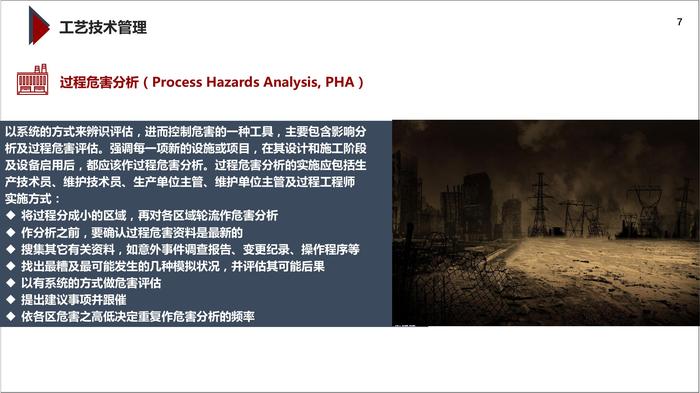 工艺技术管理

7

过程危害分析（Process Hazards Analysis, PHA）

以系统的方式来辨识评估，进而控制危害的一种工具，主要包含影响分析及过程危害评估。强调每一项新的设施或项目，在其设计和施工阶段及设备启用后，都应该作过程危害分析。过程危害分析的实施应包括生产技术员、维护技术员、生产单位主管、维护单位主管及过程工程师

实施方式：
◆ 将过程分成小的区域，再对各区域轮流作危害分析
◆ 作分析之前，要确认过程危害资料是最新的
◆ 搜集其它有关资料，如意外事件调查报告、变更纪录、操作程序等
◆ 找出最糟及最可能发生的几种模拟状况，并评估其可能后果
◆ 以有系统的方式做危害评估
◆ 提出建议事项并跟催
◆ 依各区危害之高低决定重复作危害分析的频率